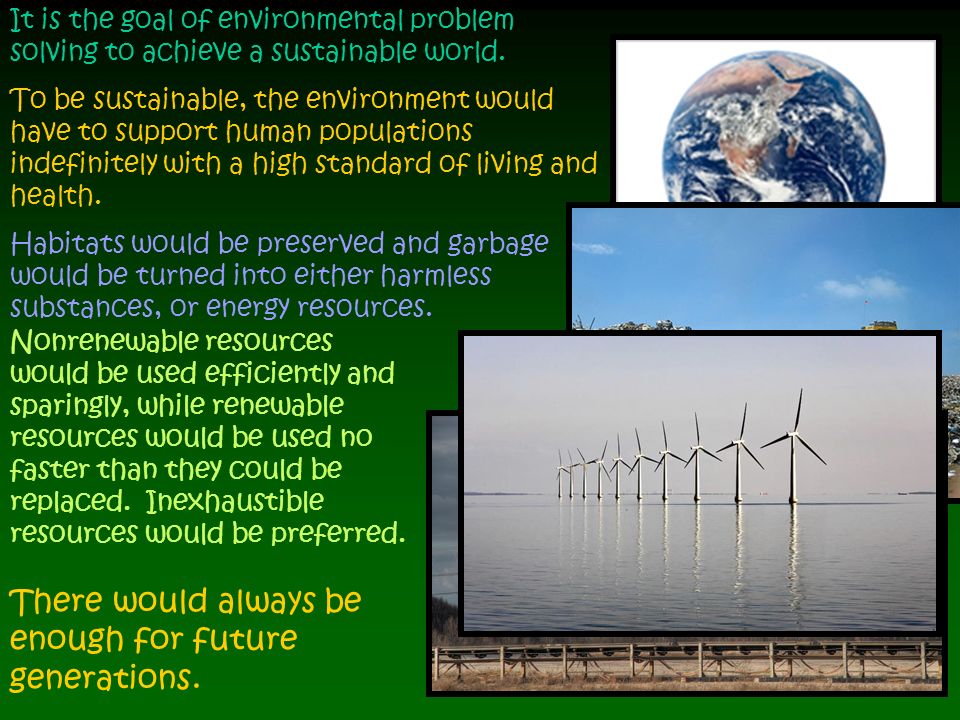 It is the goal of environmental problem solving to achieve a sustainable world.

To be sustainable, the environment would have to support human populations indefinitely with a high standard of living and health.

Habitats would be preserved and garbage would be turned into either harmless substances, or energy resources.

Nonrenewable resources would be used efficiently and sparingly, while renewable resources would be used no faster than they could be replaced. Inexhaustible resources would be preferred.

There would always be enough for future generations.